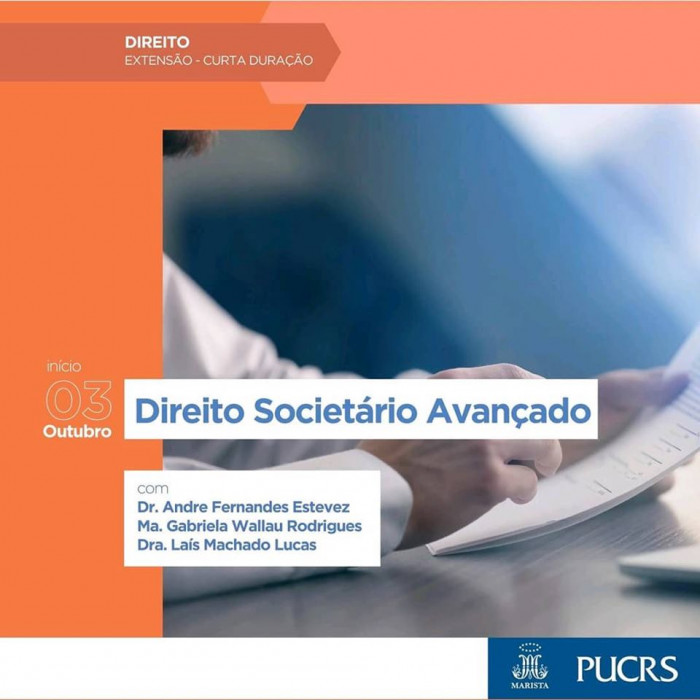 DIREITO
EXTENSÃO - CURTA DURAÇÃO

início
03
Outubro

Direito Societário Avançado

com
Dr. Andre Fernandes Estevez
Ma. Gabriela Wallau Rodrigues
Dra. Laís Machado Lucas

MARISTA
PUCRS